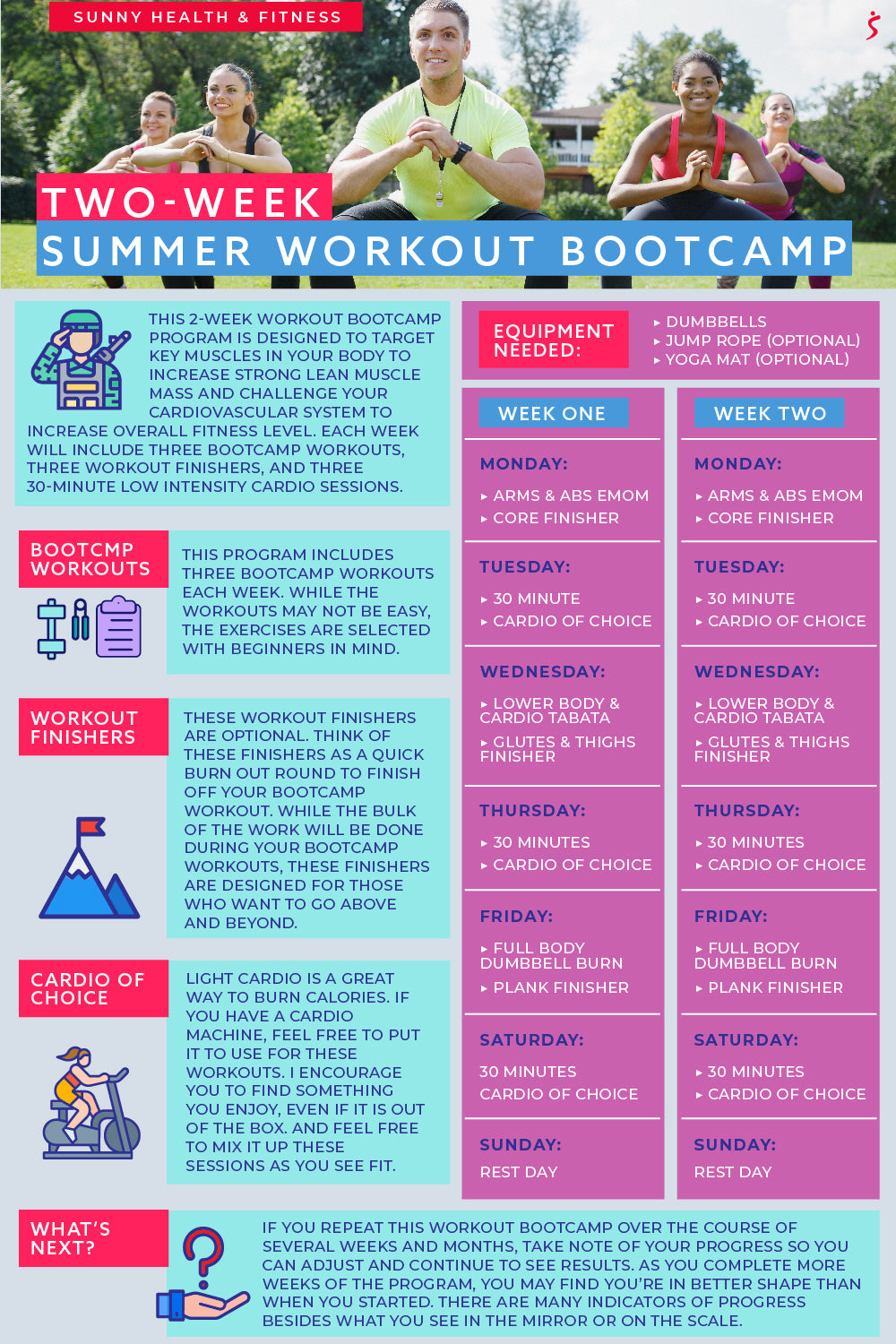 SUNNY HEALTH & FITNESS

TWO-WEEK
SUMMER WORKOUT BOOTCAMP

THIS 2-WEEK WORKOUT BOOTCAMP PROGRAM IS DESIGNED TO TARGET KEY MUSCLES IN YOUR BODY TO INCREASE STRONG LEAN MUSCLE MASS AND CHALLENGE YOUR CARDIOVASCULAR SYSTEM TO INCREASE OVERALL FITNESS LEVEL. EACH WEEK WILL INCLUDE THREE BOOTCAMP WORKOUTS, THREE WORKOUT FINISHERS, AND THREE 30-MINUTE LOW INTENSITY CARDIO SESSIONS.

BOOTCMP WORKOUTS

THIS PROGRAM INCLUDES THREE BOOTCAMP WORKOUTS EACH WEEK. WHILE THE WORKOUTS MAY NOT BE EASY, THE EXERCISES ARE SELECTED WITH BEGINNERS IN MIND.

WORKOUT FINISHERS

THESE WORKOUT FINISHERS ARE OPTIONAL. THINK OF THESE FINISHERS AS A QUICK BURN OUT ROUND TO FINISH OFF YOUR BOOTCAMP WORKOUT. WHILE THE BULK OF THE WORK WILL BE DONE DURING YOUR BOOTCAMP WORKOUTS, THESE FINISHERS ARE DESIGNED FOR THOSE WHO WANT TO GO ABOVE AND BEYOND.

CARDIO OF CHOICE

LIGHT CARDIO IS A GREAT WAY TO BURN CALORIES. IF YOU HAVE A CARDIO MACHINE, FEEL FREE TO PUT IT TO USE FOR THESE WORKOUTS. I ENCOURAGE YOU TO FIND SOMETHING YOU ENJOY, EVEN IF IT IS OUT OF THE BOX. AND FEEL FREE TO MIX IT UP THESE SESSIONS AS YOU SEE FIT.

EQUIPMENT NEEDED:
▸ DUMBBELLS
▸ JUMP ROPE (OPTIONAL)
▸ YOGA MAT (OPTIONAL)

WEEK ONE

MONDAY:
▸ ARMS & ABS EMOM
▸ CORE FINISHER

TUESDAY:
▸ 30 MINUTE
▸ CARDIO OF CHOICE

WEDNESDAY:
▸ LOWER BODY & CARDIO TABATA
▸ GLUTES & THIGHS FINISHER

THURSDAY:
▸ 30 MINUTES
▸ CARDIO OF CHOICE

FRIDAY:
▸ FULL BODY DUMBBELL BURN
▸ PLANK FINISHER

SATURDAY:
30 MINUTES
CARDIO OF CHOICE

SUNDAY:
REST DAY

WEEK TWO

MONDAY:
▸ ARMS & ABS EMOM
▸ CORE FINISHER

TUESDAY:
▸ 30 MINUTE
▸ CARDIO OF CHOICE

WEDNESDAY:
▸ LOWER BODY & CARDIO TABATA
▸ GLUTES & THIGHS FINISHER

THURSDAY:
▸ 30 MINUTES
▸ CARDIO OF CHOICE

FRIDAY:
▸ FULL BODY DUMBBELL BURN
▸ PLANK FINISHER

SATURDAY:
▸ 30 MINUTES
▸ CARDIO OF CHOICE

SUNDAY:
REST DAY

WHAT'S NEXT?

IF YOU REPEAT THIS WORKOUT BOOTCAMP OVER THE COURSE OF SEVERAL WEEKS AND MONTHS, TAKE NOTE OF YOUR PROGRESS SO YOU CAN ADJUST AND CONTINUE TO SEE RESULTS. AS YOU COMPLETE MORE WEEKS OF THE PROGRAM, YOU MAY FIND YOU'RE IN BETTER SHAPE THAN WHEN YOU STARTED. THERE ARE MANY INDICATORS OF PROGRESS BESIDES WHAT YOU SEE IN THE MIRROR OR ON THE SCALE.